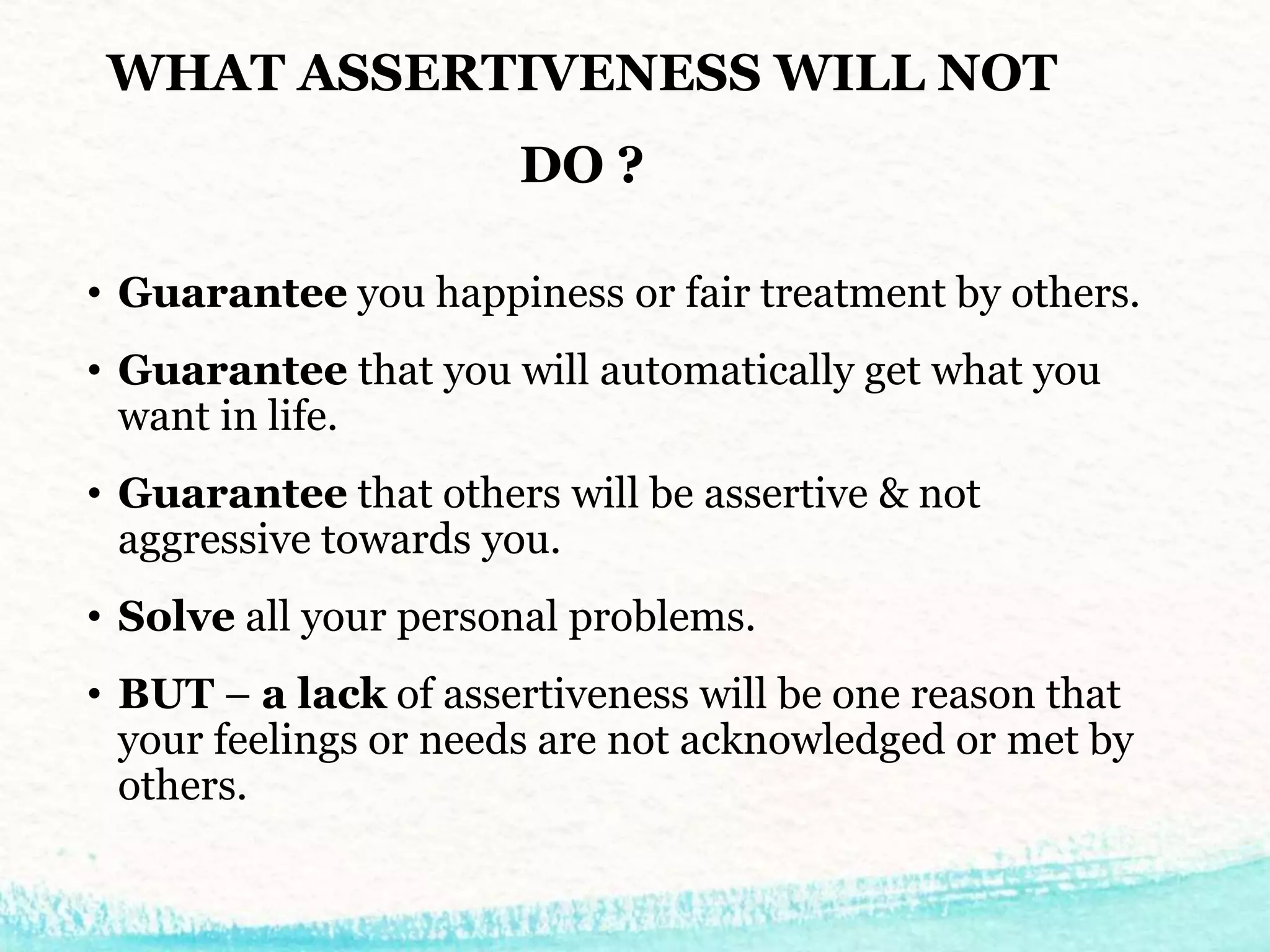 WHAT ASSERTIVENESS WILL NOT DO ?

• Guarantee you happiness or fair treatment by others.

• Guarantee that you will automatically get what you want in life.

• Guarantee that others will be assertive & not aggressive towards you.

• Solve all your personal problems.

• BUT – a lack of assertiveness will be one reason that your feelings or needs are not acknowledged or met by others.